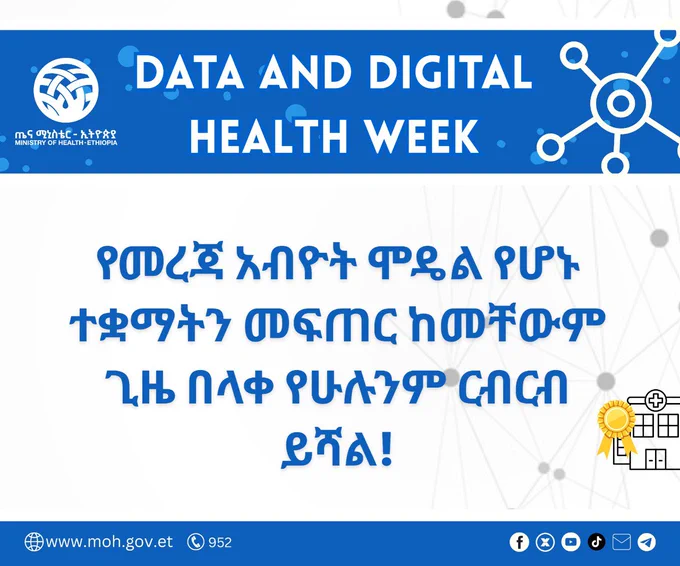 ጤና ሚኒስቴር - ኢትዮጵያ
MINISTRY OF HEALTH-ETHIOPIA

DATA AND DIGITAL HEALTH WEEK

የመረጃ አብዮት ሞዴል የሆኑ ተቋማትን መፍጠር ከመቸውም ጊዜ በላቀ የሁሉንም ርብርብ ይሻል!

www.moh.gov.et 952